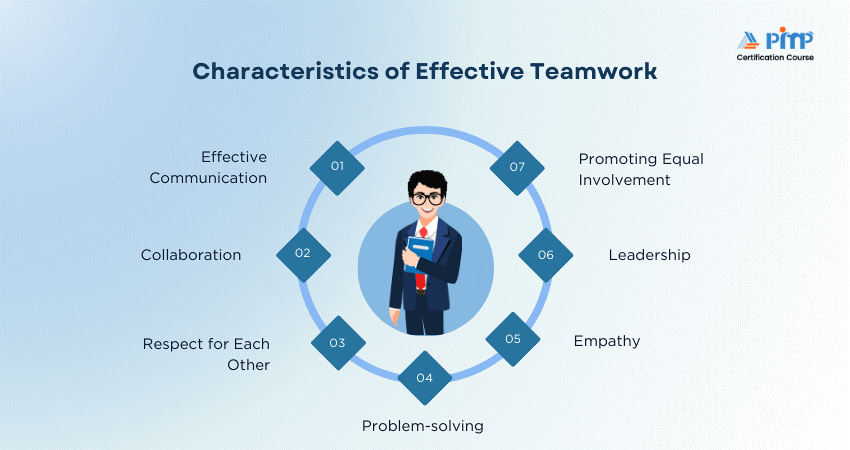 PMP
Certification Course

Characteristics of Effective Teamwork

01 Effective Communication

02 Collaboration

03 Respect for Each Other

04 Problem-solving

05 Empathy

06 Leadership

07 Promoting Equal Involvement